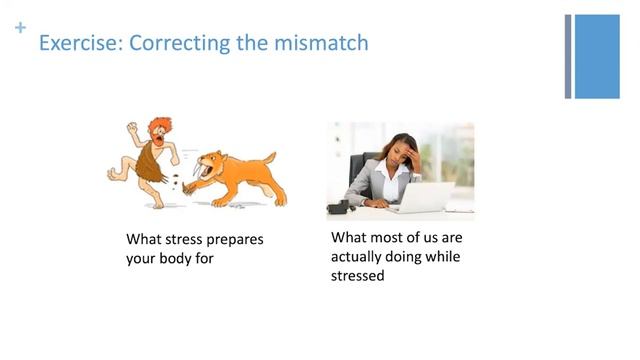 +
Exercise: Correcting the mismatch

What stress prepares your body for

What most of us are actually doing while stressed